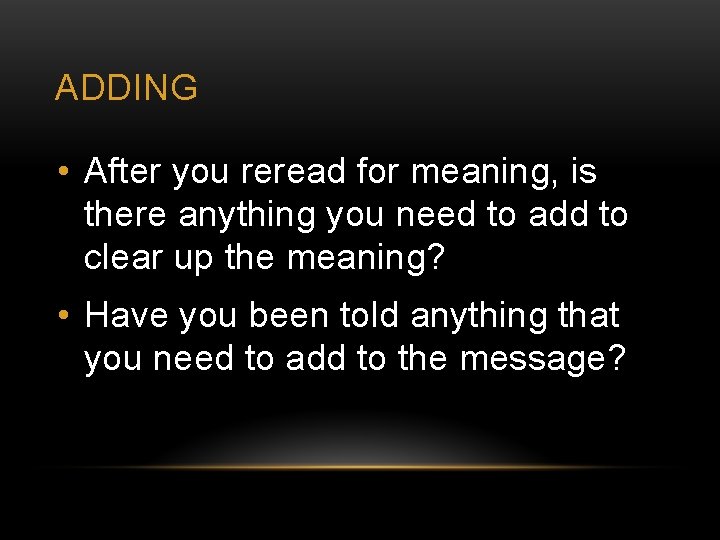 ADDING

• After you reread for meaning, is there anything you need to add to clear up the meaning?

• Have you been told anything that you need to add to the message?